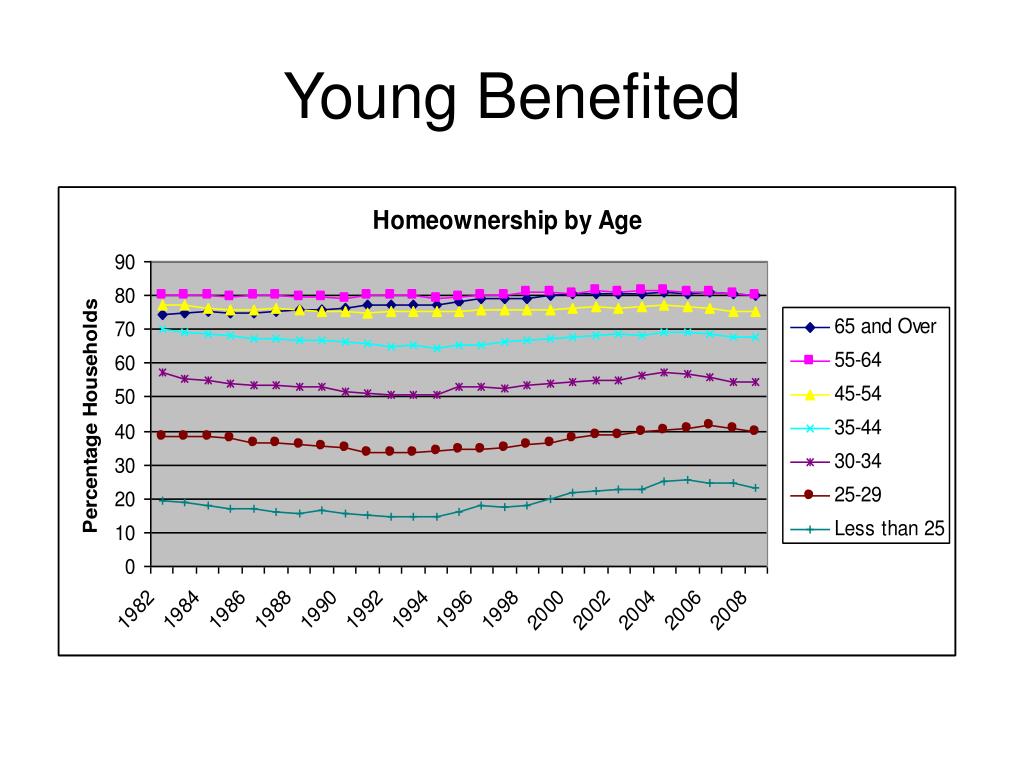 Young Benefited

Homeownership by Age

Percentage Households

90
80
70
60
50
40
30
20
10
0

1982 1984 1986 1988 1990 1992 1994 1996 1998 2000 2002 2004 2006 2008

65 and Over
55-64
45-54
35-44
30-34
25-29
Less than 25